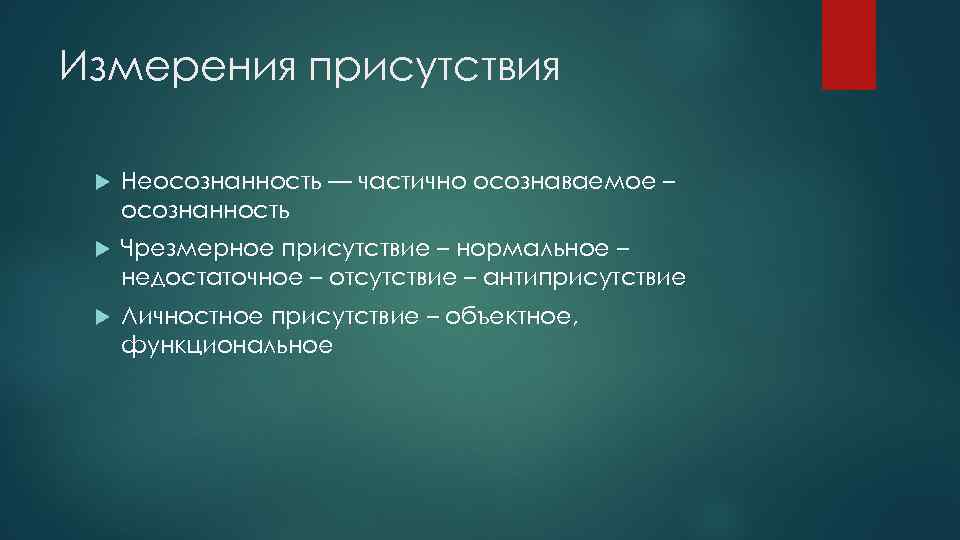 Измерения присутствия

Неосознанность — частично осознаваемое – осознанность

Чрезмерное присутствие – нормальное – недостаточное – отсутствие – антиприсутствие

Личностное присутствие – объектное, функциональное